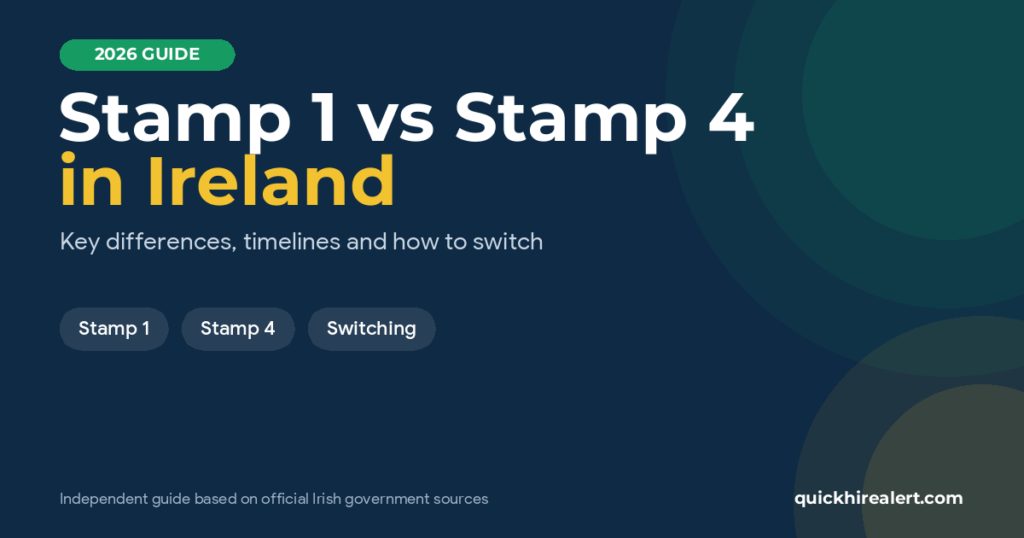 2026 GUIDE

Stamp 1 vs Stamp 4
in Ireland

Key differences, timelines and how to switch

Stamp 1

Stamp 4

Switching

Independent guide based on official Irish government sources

quickhirealert.com